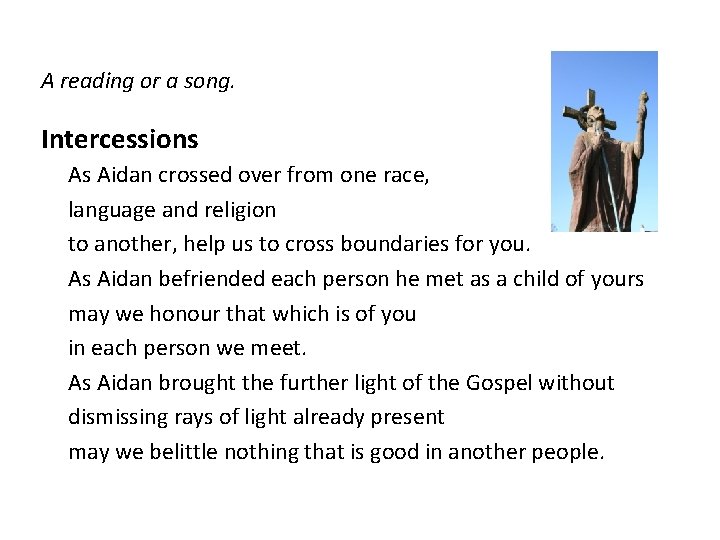 A reading or a song.

Intercessions

As Aidan crossed over from one race, language and religion to another, help us to cross boundaries for you.

As Aidan befriended each person he met as a child of yours may we honour that which is of you in each person we meet.

As Aidan brought the further light of the Gospel without dismissing rays of light already present may we belittle nothing that is good in another people.